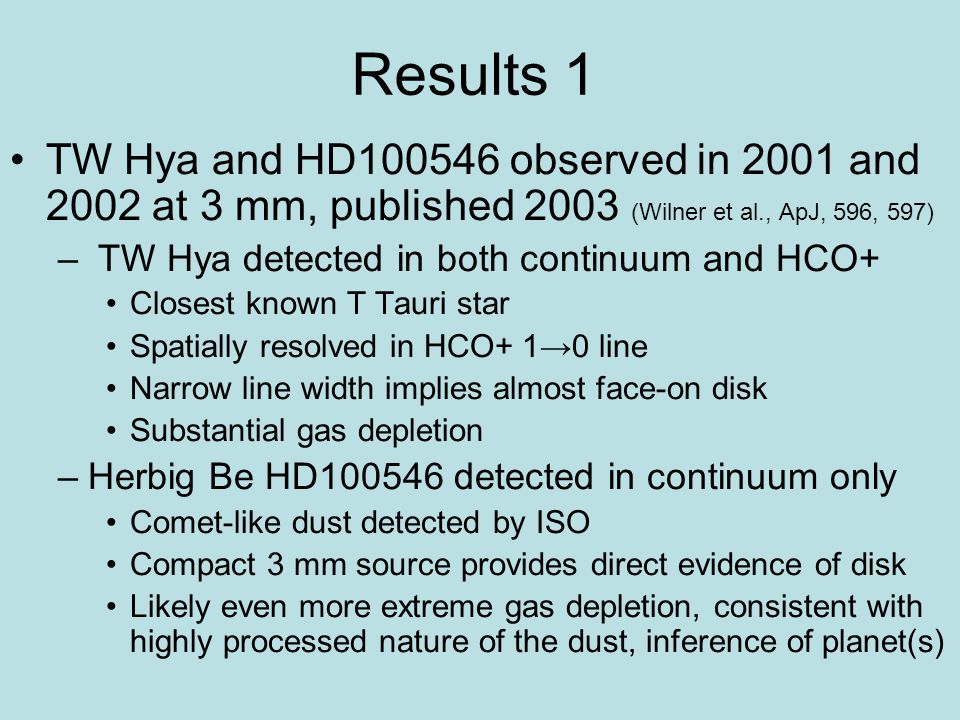 Results 1

• TW Hya and HD100546 observed in 2001 and 2002 at 3 mm, published 2003 (Wilner et al., ApJ, 596, 597)

– TW Hya detected in both continuum and HCO+

• Closest known T Tauri star

• Spatially resolved in HCO+ 1→0 line

• Narrow line width implies almost face-on disk

• Substantial gas depletion

– Herbig Be HD100546 detected in continuum only

• Comet-like dust detected by ISO

• Compact 3 mm source provides direct evidence of disk

• Likely even more extreme gas depletion, consistent with highly processed nature of the dust, inference of planet(s)